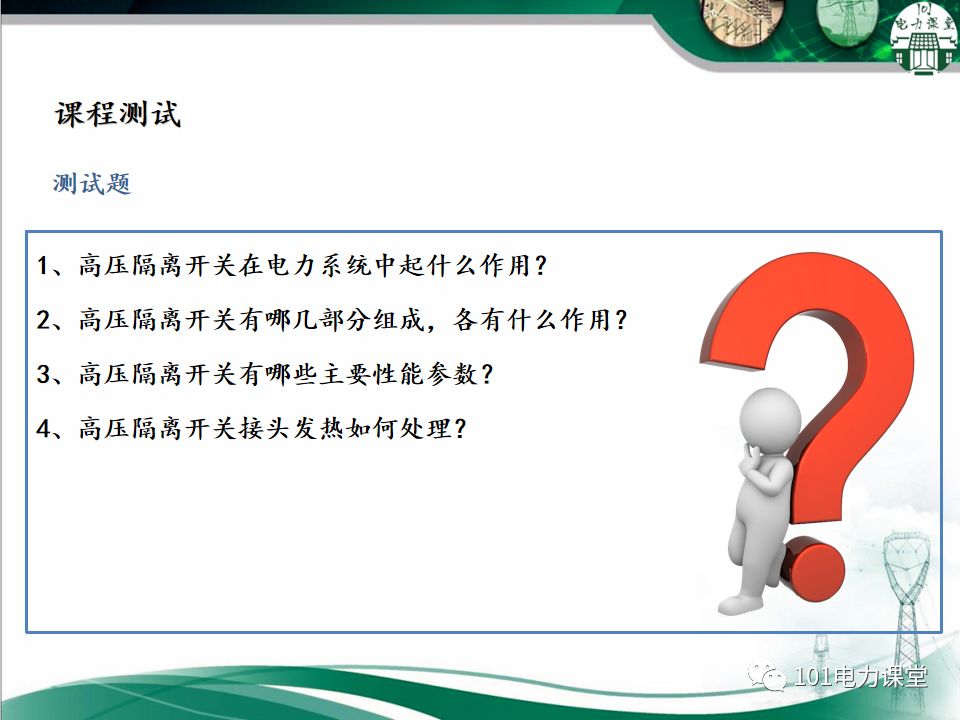 101
电力课堂

课程测试

测试题

1、高压隔离开关在电力系统中起什么作用？

2、高压隔离开关有哪几部分组成，各有什么作用？

3、高压隔离开关有哪些主要性能参数？

4、高压隔离开关接头发热如何处理？

101电力课堂